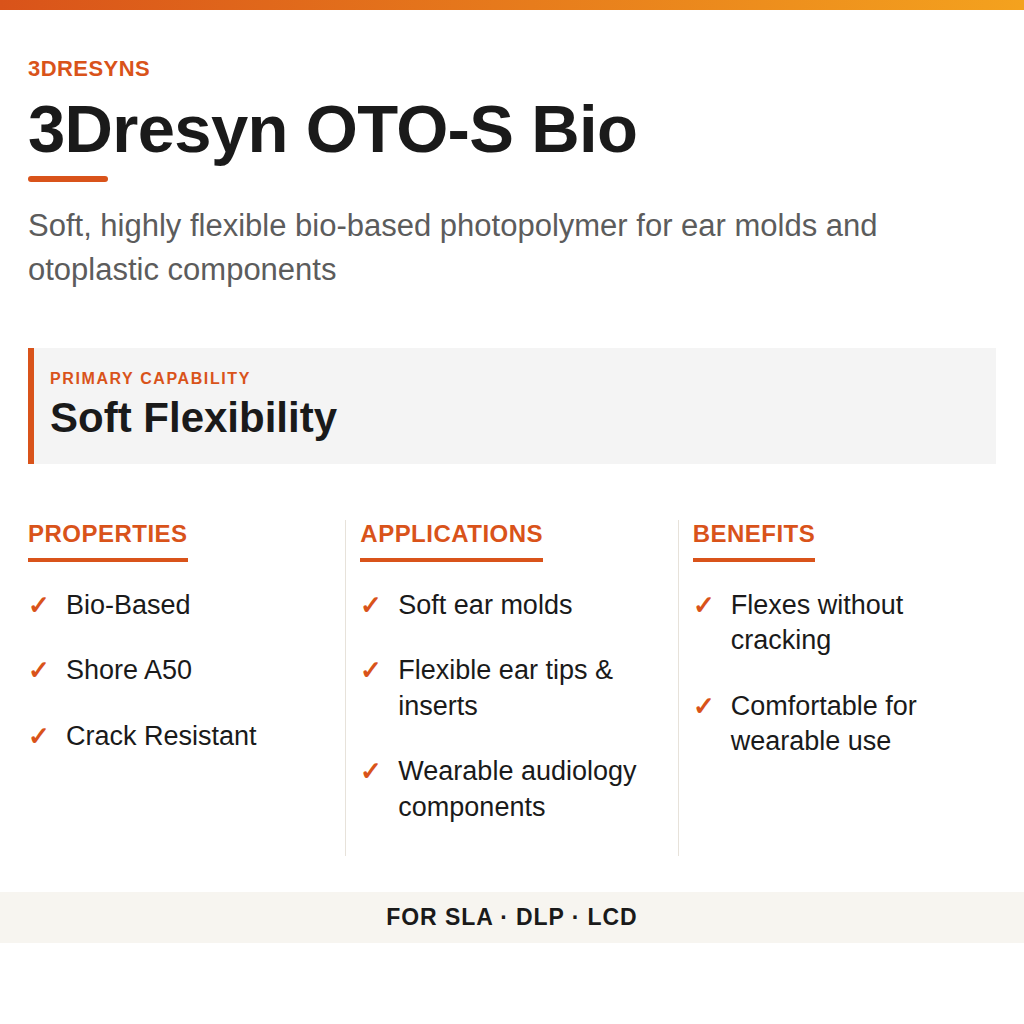 3DRESYNS

3Dresyn OTO-S Bio

Soft, highly flexible bio-based photopolymer for ear molds and otoplastic components

PRIMARY CAPABILITY
Soft Flexibility

PROPERTIES
✓ Bio-Based
✓ Shore A50
✓ Crack Resistant

APPLICATIONS
✓ Soft ear molds
✓ Flexible ear tips & inserts
✓ Wearable audiology components

BENEFITS
✓ Flexes without cracking
✓ Comfortable for wearable use

FOR SLA · DLP · LCD